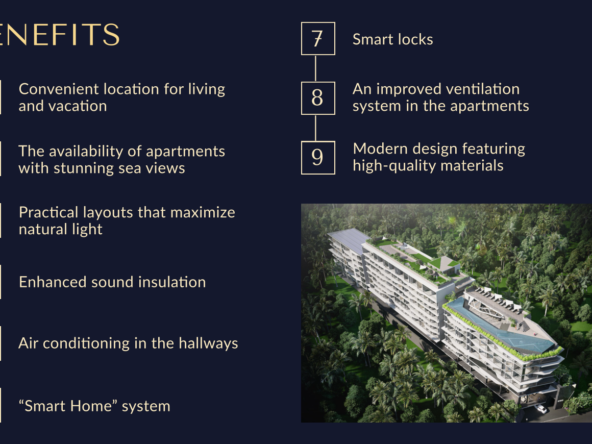 ENEFITS

Convenient location for living and vacation

The availability of apartments with stunning sea views

Practical layouts that maximize natural light

Enhanced sound insulation

Air conditioning in the hallways

“Smart Home” system

7 Smart locks

8 An improved ventilation system in the apartments

9 Modern design featuring high-quality materials